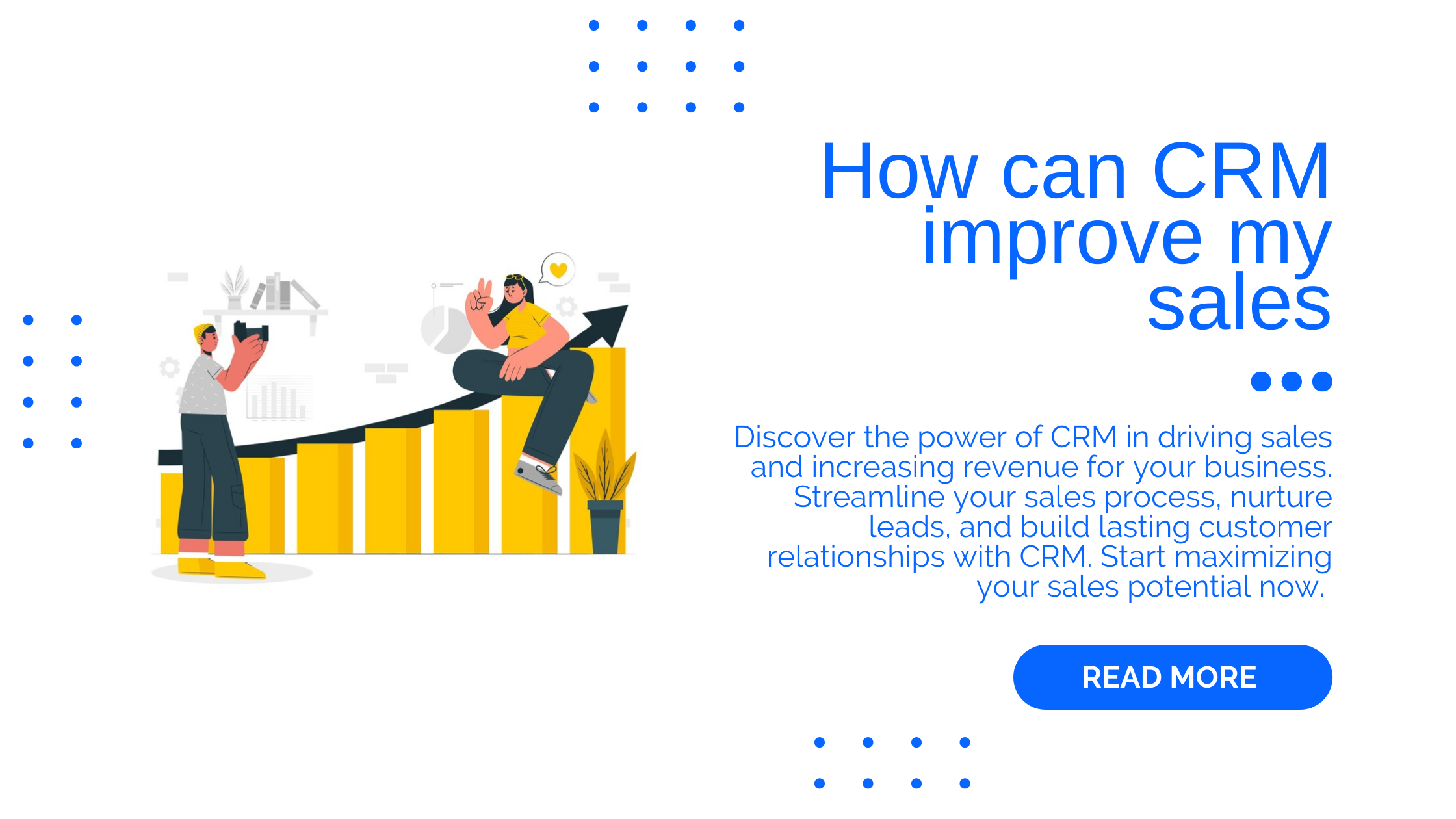 How can CRM improve my sales

Discover the power of CRM in driving sales and increasing revenue for your business. Streamline your sales process, nurture leads, and build lasting customer relationships with CRM. Start maximizing your sales potential now.

READ MORE